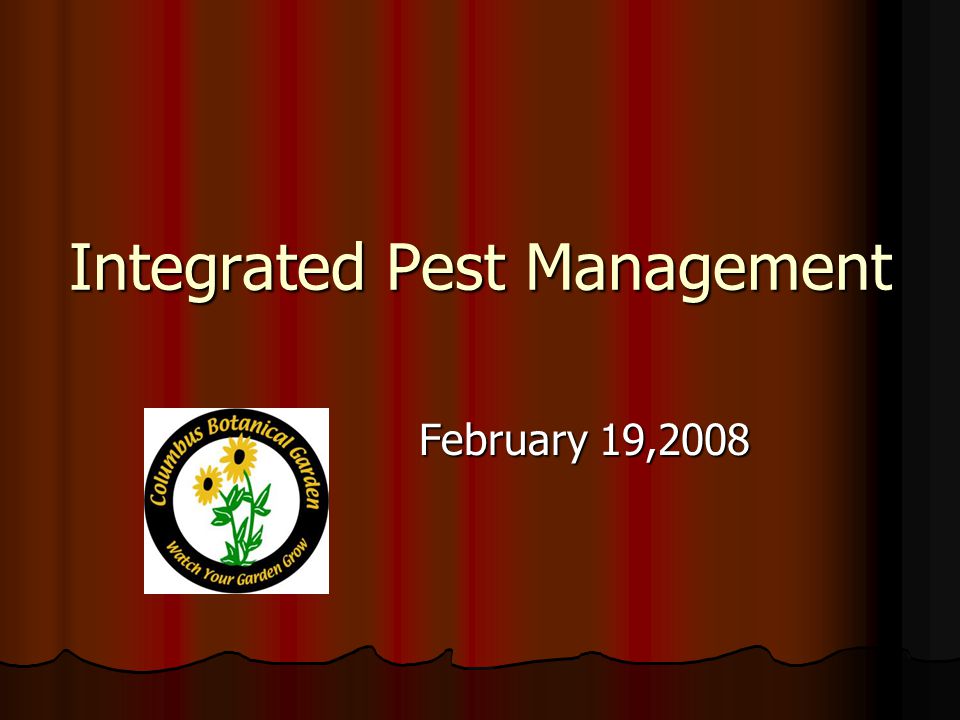 Integrated Pest Management

Columbus Botanical Garden
Watch Your Garden Grow

February 19,2008